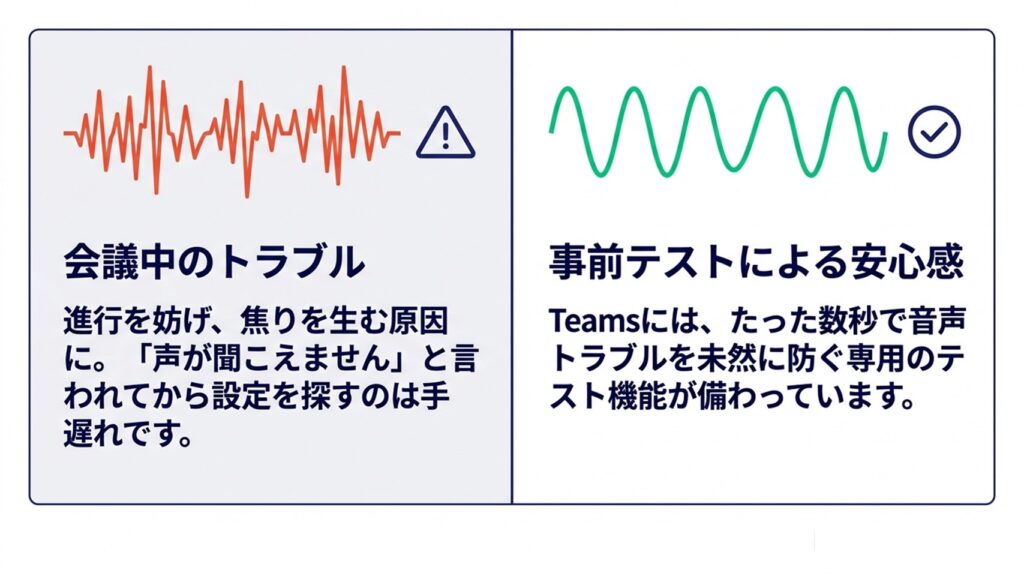 会議中のトラブル

進行を妨げ、焦りを生む原因に。「声が聞こえません」と言われてから設定を探すのは手遅れです。

事前テストによる安心感

Teamsには、たった数秒で音声トラブルを未然に防ぐ専用のテスト機能が備わっています。